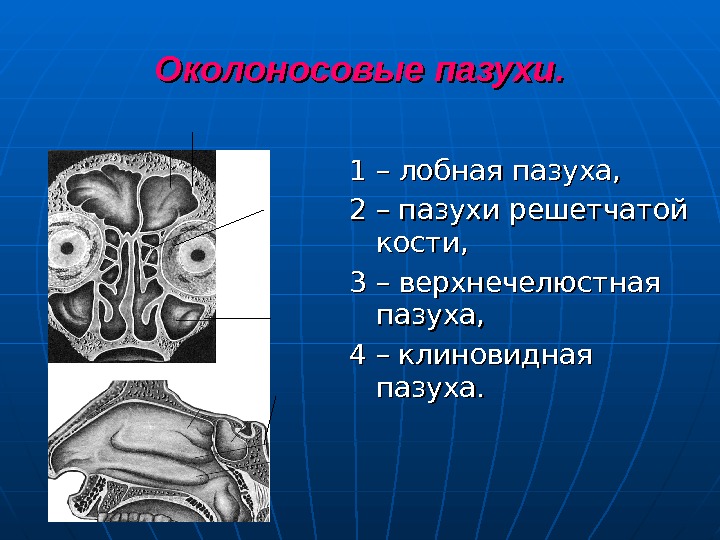 Околоносовые пазухи.

1 – лобная пазуха,

2 – пазухи решетчатой кости,

3 – верхнечелюстная пазуха,

4 – клиновидная пазуха.